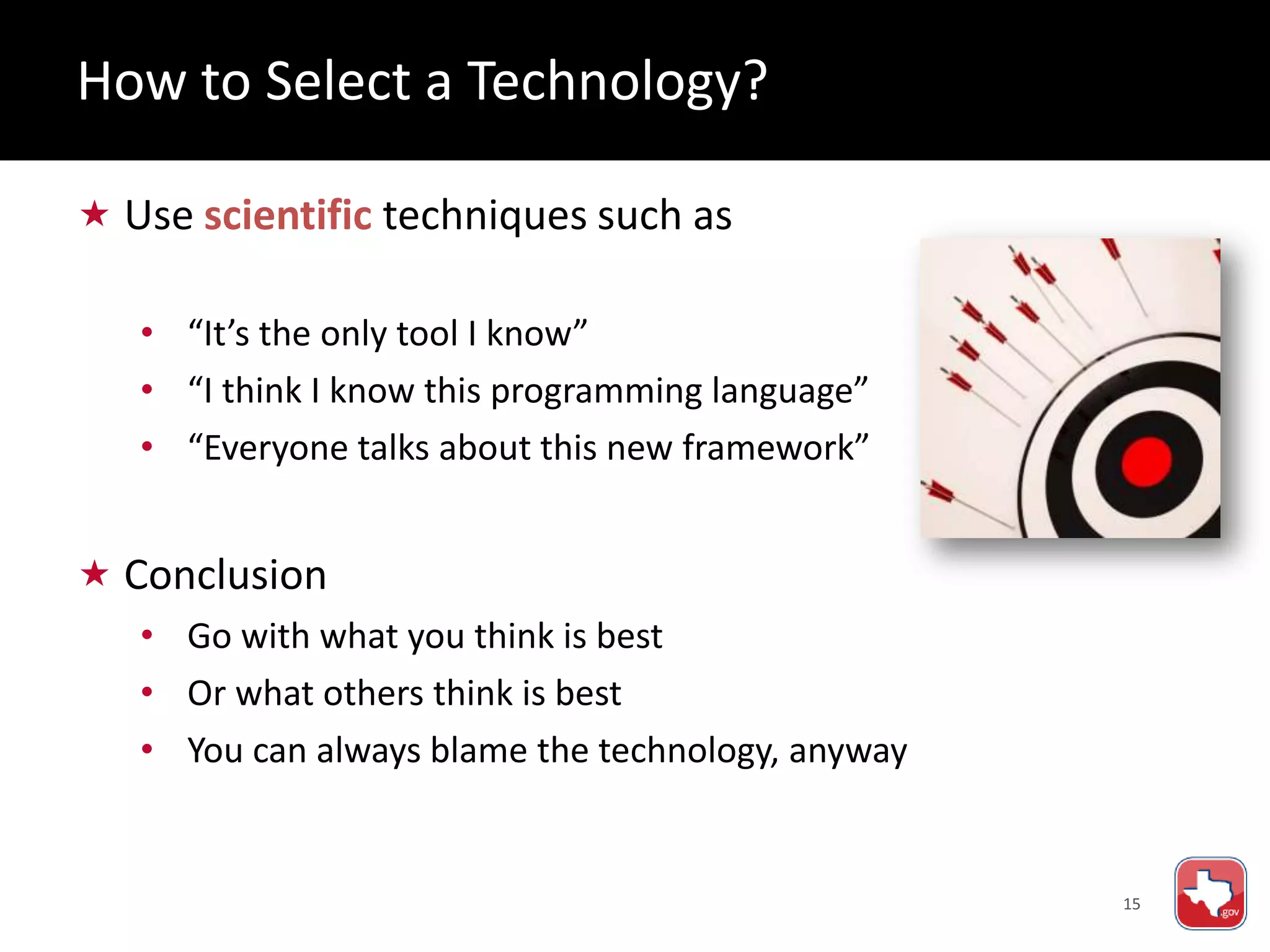 How to Select a Technology?

★ Use scientific techniques such as

• “It’s the only tool I know”
• “I think I know this programming language”
• “Everyone talks about this new framework”

★ Conclusion

• Go with what you think is best
• Or what others think is best
• You can always blame the technology, anyway

15

.gov